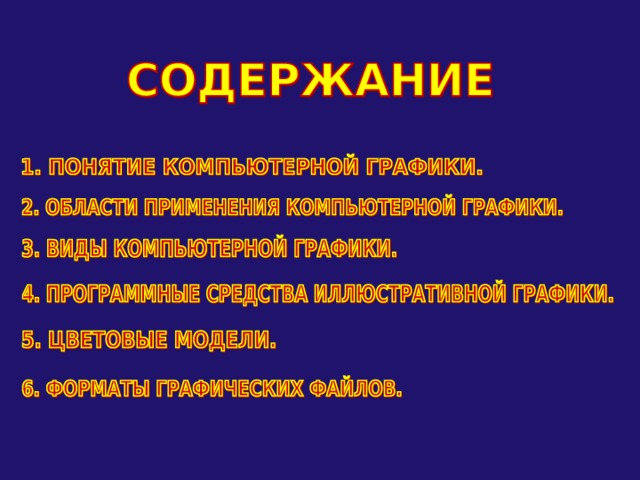 СОДЕРЖАНИЕ

1. ПОНЯТИЕ КОМПЬЮТЕРНОЙ ГРАФИКИ.

2. ОБЛАСТИ ПРИМЕНЕНИЯ КОМПЬЮТЕРНОЙ ГРАФИКИ.

3. ВИДЫ КОМПЬЮТЕРНОЙ ГРАФИКИ.

4. ПРОГРАММНЫЕ СРЕДСТВА ИЛЛЮСТРАТИВНОЙ ГРАФИКИ.

5. ЦВЕТОВЫЕ МОДЕЛИ.

6. ФОРМАТЫ ГРАФИЧЕСКИХ ФАЙЛОВ.